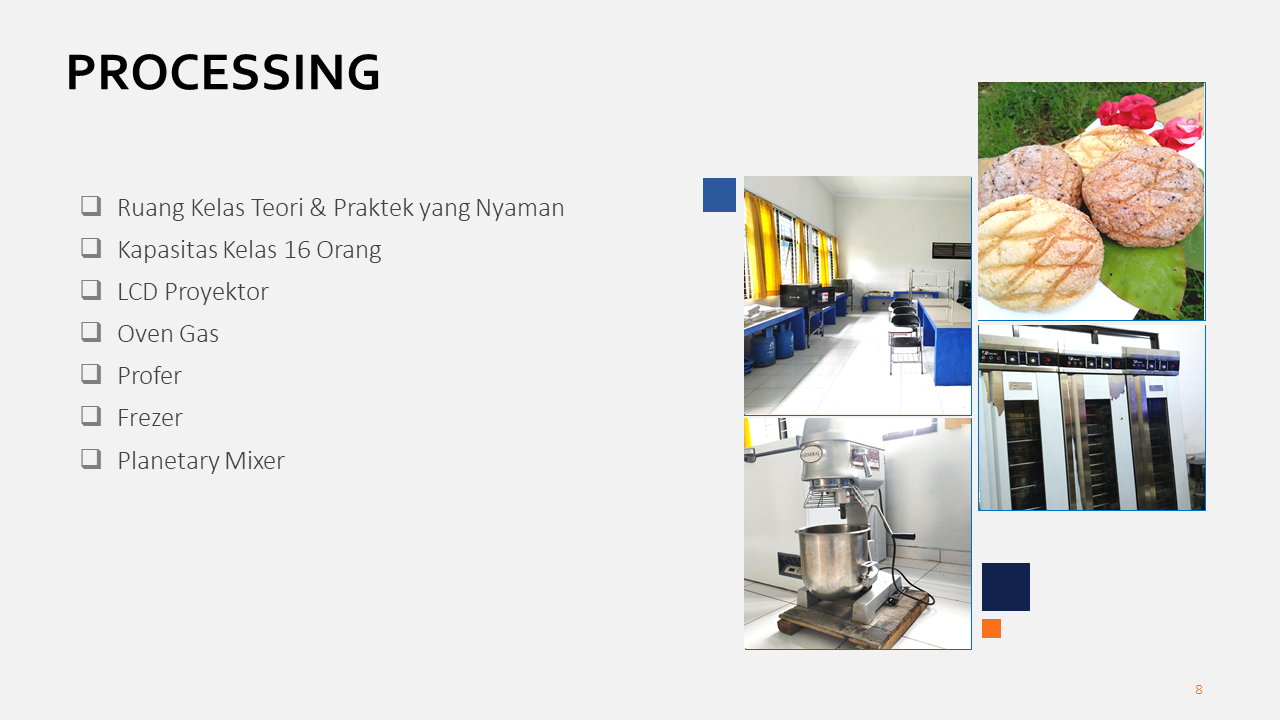 PROCESSING

❑ Ruang Kelas Teori & Praktek yang Nyaman
❑ Kapasitas Kelas 16 Orang
❑ LCD Proyektor
❑ Oven Gas
❑ Profer
❑ Frezer
❑ Planetary Mixer

GENERAL

8